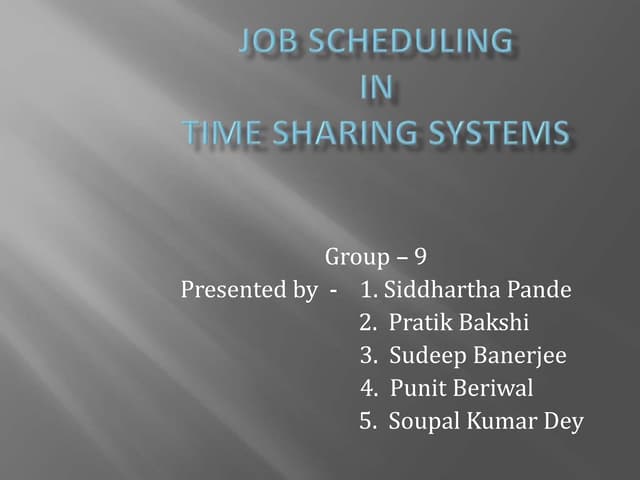 JOB SCHEDULING
IN
TIME SHARING SYSTEMS

Group – 9
Presented by - 1. Siddhartha Pande
2. Pratik Bakshi
3. Sudeep Banerjee
4. Punit Beriwal
5. Soupal Kumar Dey